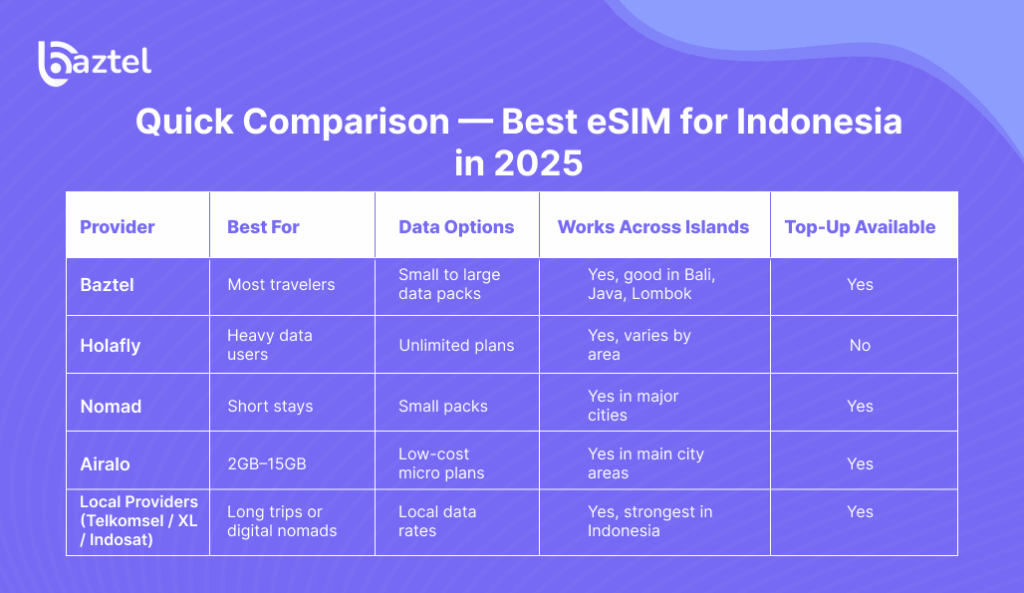 baztel

Quick Comparison — Best eSIM for Indonesia in 2025

| Provider | Best For | Data Options | Works Across Islands | Top-Up Available |
|---|---|---|---|---|
| Baztel | Most travelers | Small to large data packs | Yes, good in Bali, Java, Lombok | Yes |
| Holafly | Heavy data users | Unlimited plans | Yes, varies by area | No |
| Nomad | Short stays | Small packs | Yes in major cities | Yes |
| Airalo | 2GB–15GB | Low-cost micro plans | Yes in main city areas | Yes |
| Local Providers (Telkomsel / XL / Indosat) | Long trips or digital nomads | Local data rates | Yes, strongest in Indonesia | Yes |